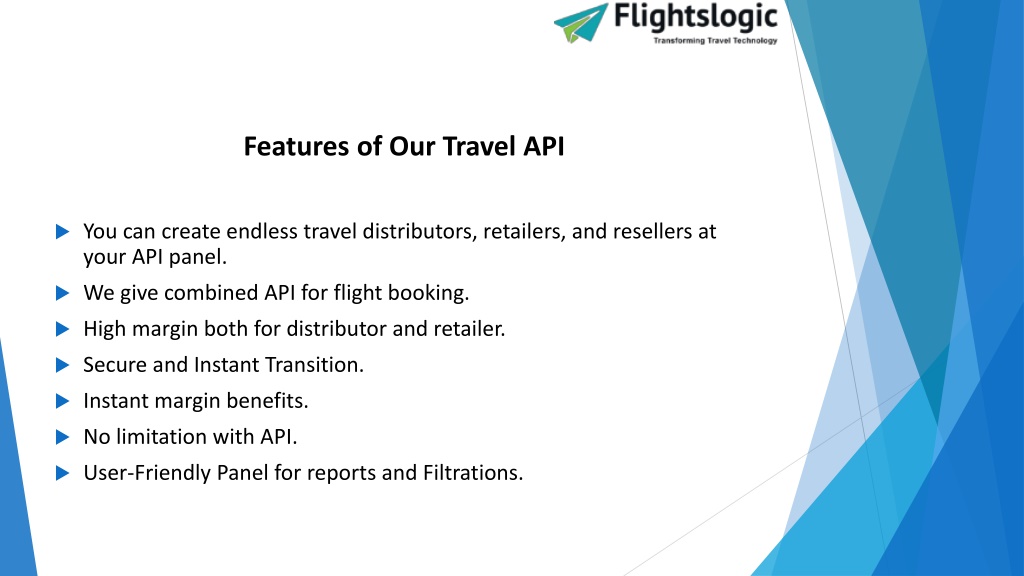 Flightslogic
Transforming Travel Technology

Features of Our Travel API

You can create endless travel distributors, retailers, and resellers at your API panel.

We give combined API for flight booking.

High margin both for distributor and retailer.

Secure and Instant Transition.

Instant margin benefits.

No limitation with API.

User-Friendly Panel for reports and Filtrations.